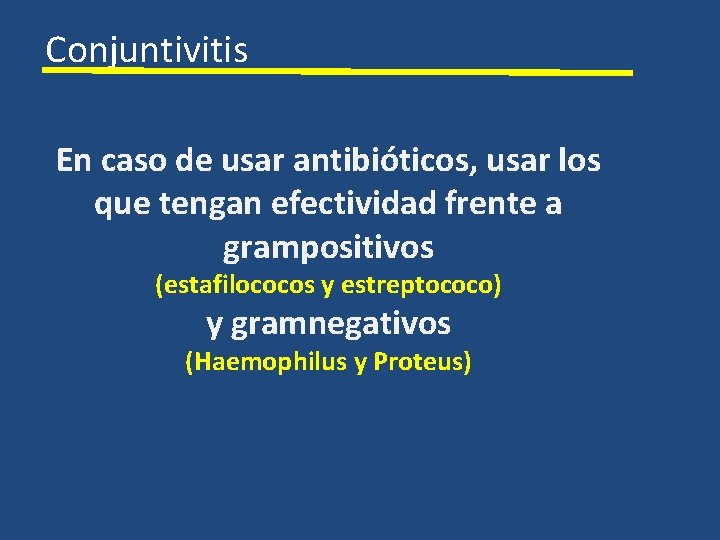 Conjuntivitis

En caso de usar antibióticos, usar los que tengan efectividad frente a grampositivos
(estafilococos y estreptococo)
y gramnegativos
(Haemophilus y Proteus)